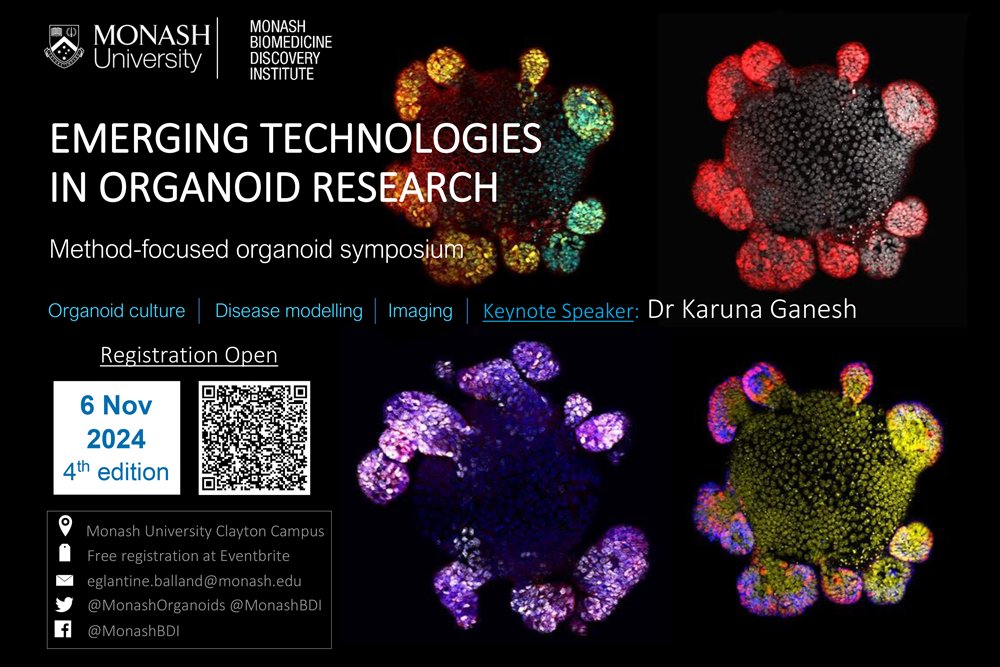 MONASH University

MONASH BIOMEDICINE DISCOVERY INSTITUTE

EMERGING TECHNOLOGIES IN ORGANOID RESEARCH

Method-focused organoid symposium

Organoid culture | Disease modelling | Imaging | Keynote Speaker: Dr Karuna Ganesh

Registration Open

6 Nov 2024 4$^{th}$ edition

Monash University Clayton Campus
Free registration at Eventbrite
eglantine.balland@monash.edu
@MonashOrganoids @MonashBDI
@MonashBDI